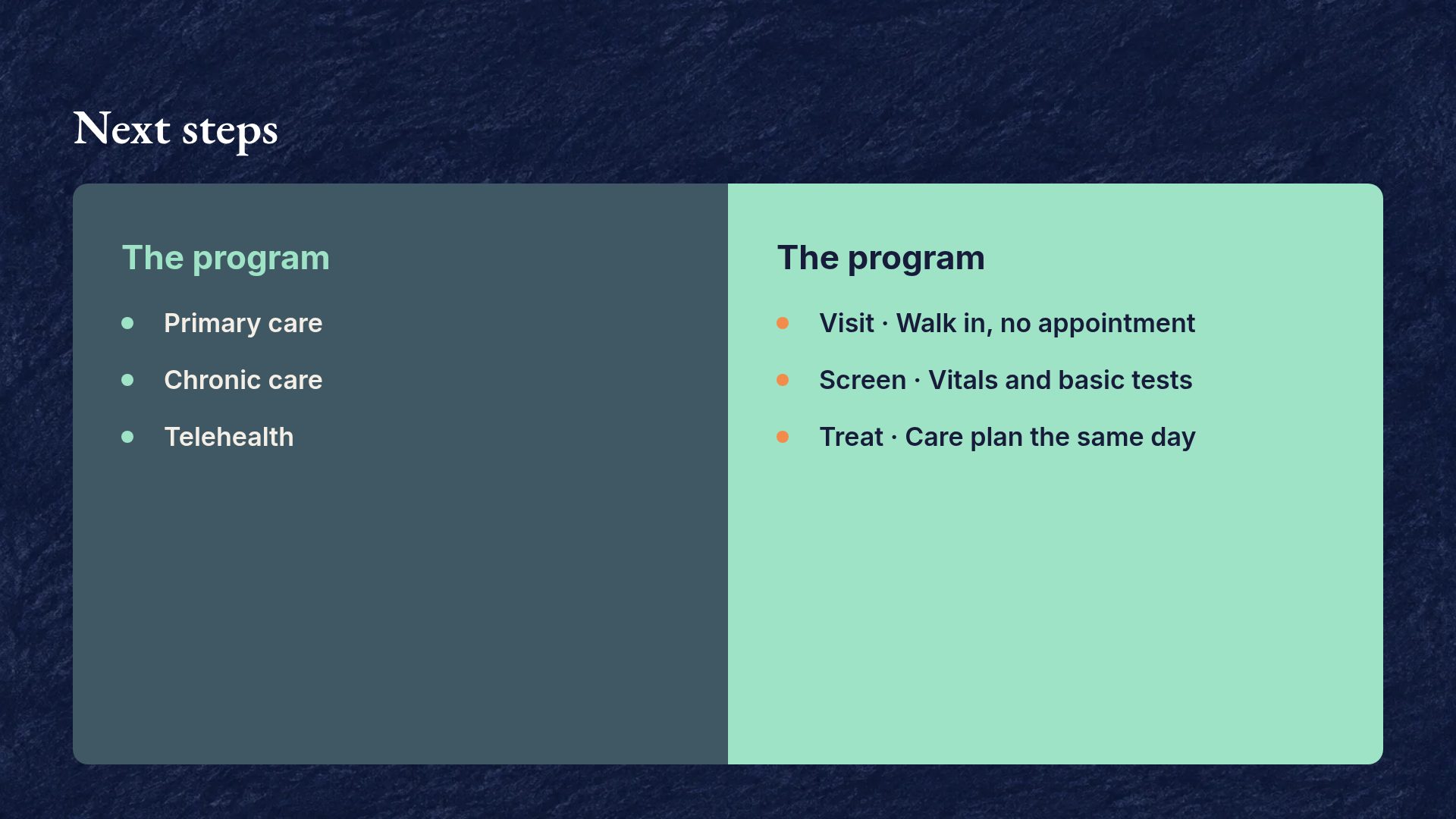 Next steps

The program

• Primary care
• Chronic care
• Telehealth

The program

• Visit · Walk in, no appointment
• Screen · Vitals and basic tests
• Treat · Care plan the same day